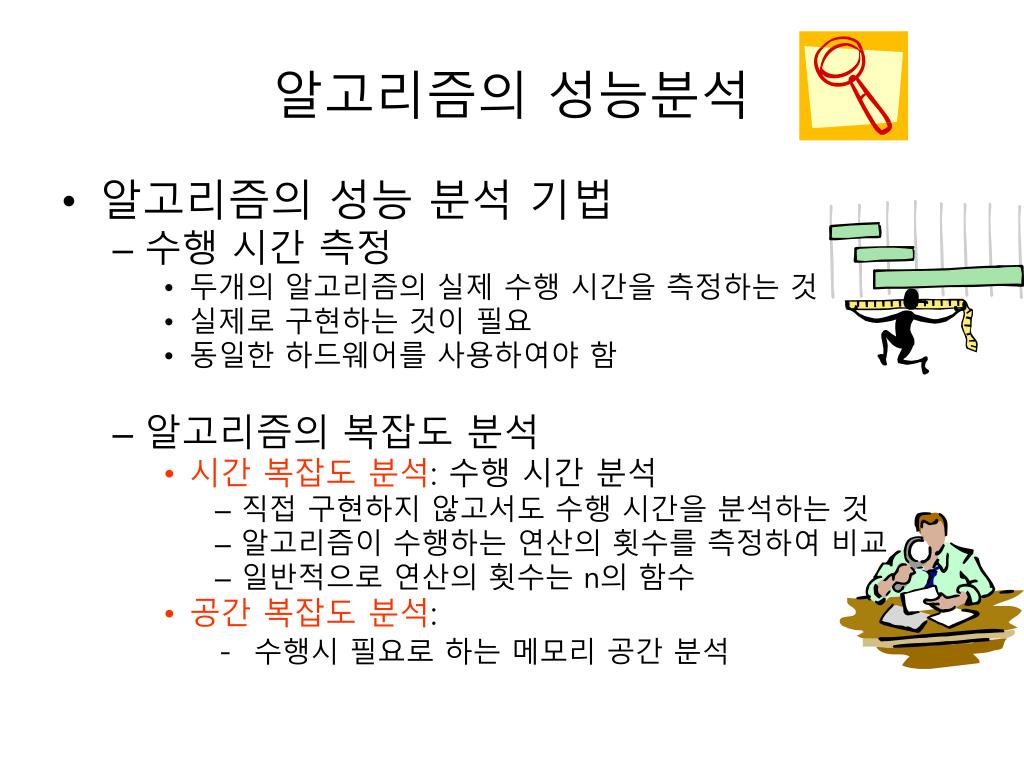 알고리즘의 성능분석

• 알고리즘의 성능 분석 기법
– 수행 시간 측정
• 두개의 알고리즘의 실제 수행 시간을 측정하는 것
• 실제로 구현하는 것이 필요
• 동일한 하드웨어를 사용하여야 함

– 알고리즘의 복잡도 분석
• 시간 복잡도 분석: 수행 시간 분석
– 직접 구현하지 않고서도 수행 시간을 분석하는 것
– 알고리즘이 수행하는 연산의 횟수를 측정하여 비교
– 일반적으로 연산의 횟수는 n의 함수
• 공간 복잡도 분석:
- 수행시 필요로 하는 메모리 공간 분석